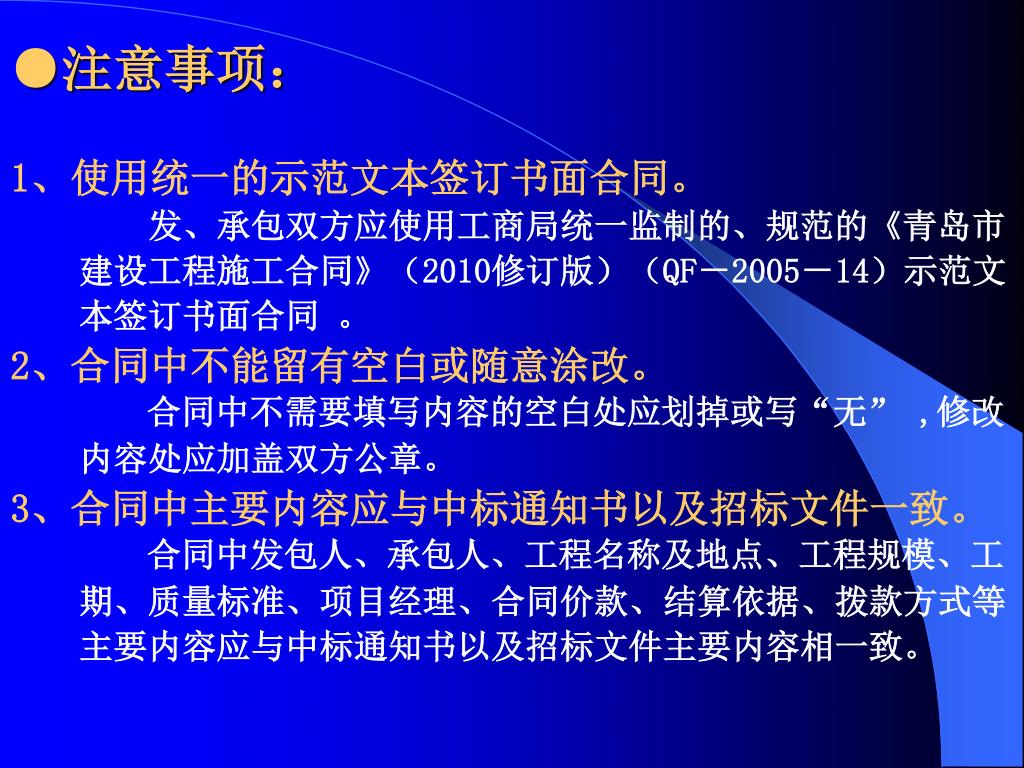 ●注意事项：

1、使用统一的示范文本签订书面合同。

发、承包双方应使用工商局统一监制的、规范的《青岛市建设工程施工合同》（2010修订版）（QF－2005－14）示范文本签订书面合同 。

2、合同中不能留有空白或随意涂改。

合同中不需要填写内容的空白处应划掉或写“无” ，修改内容处应加盖双方公章。

3、合同中主要内容应与中标通知书以及招标文件一致。

合同中发包人、承包人、工程名称及地点、工程规模、工期、质量标准、项目经理、合同价款、结算依据、拨款方式等主要内容应与中标通知书以及招标文件主要内容相一致。